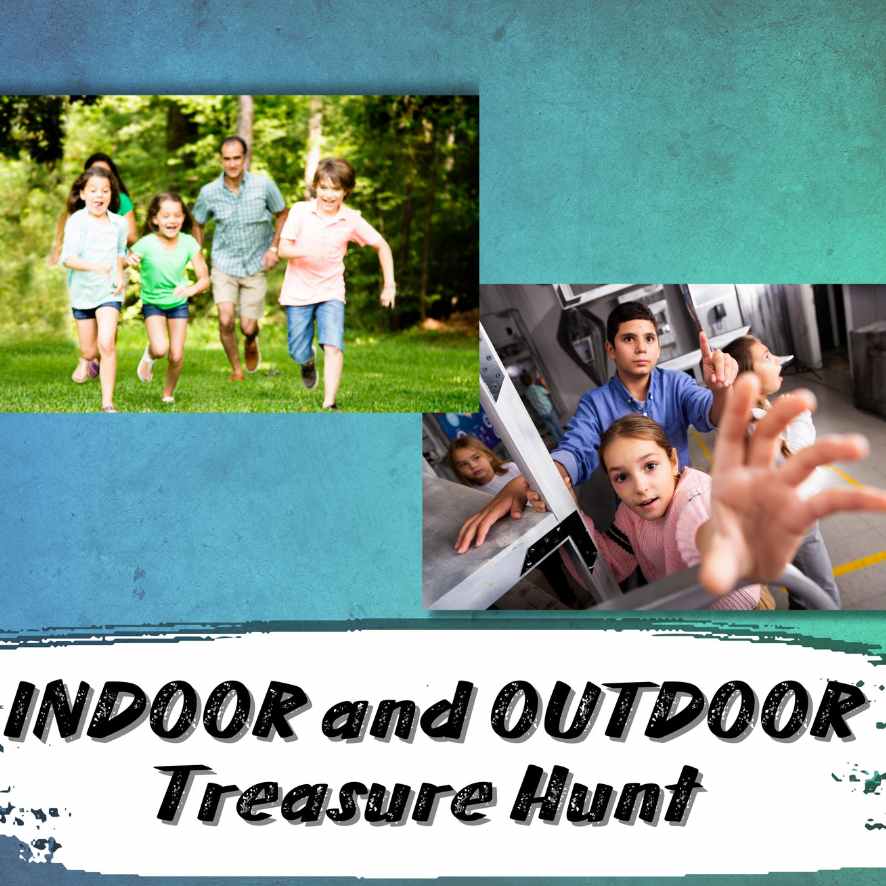 INDOOR and OUTDOOR Treasure Hunt